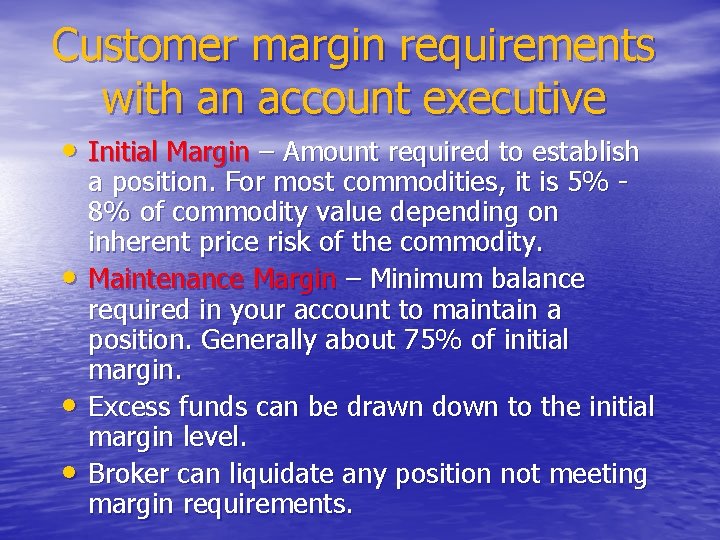 Customer margin requirements with an account executive

• Initial Margin – Amount required to establish a position. For most commodities, it is 5% - 8% of commodity value depending on inherent price risk of the commodity.
• Maintenance Margin – Minimum balance required in your account to maintain a position. Generally about 75% of initial margin.
• Excess funds can be drawn down to the initial margin level.
• Broker can liquidate any position not meeting margin requirements.